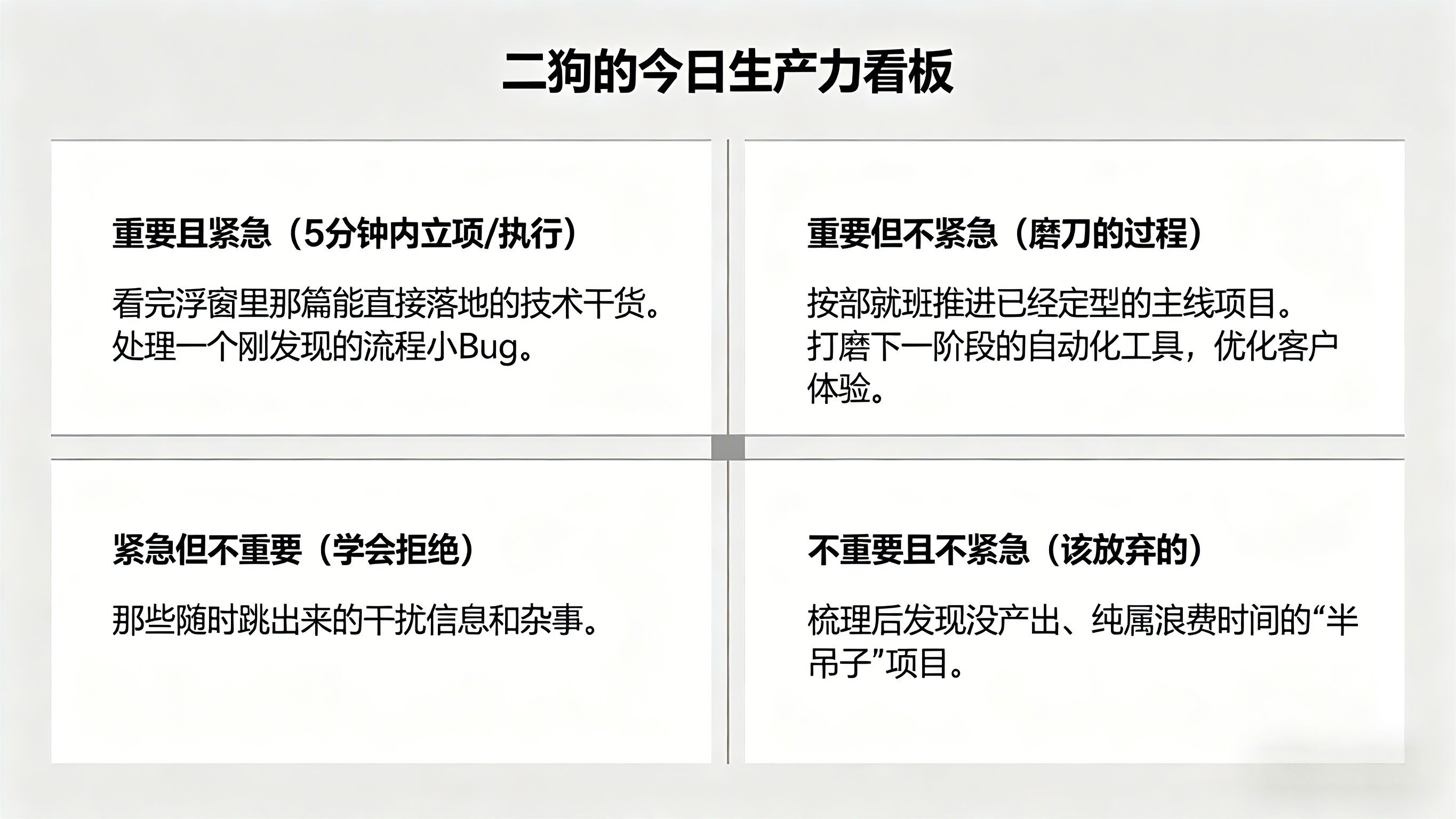 二狗的今日生产力看板

重要且紧急（5分钟内立项/执行）

看完浮窗里那篇能直接落地的技术干货。
处理一个刚发现的流程小Bug。

重要但不紧急（磨刀的过程）

按部就班推进已经定型的主线项目。
打磨下一阶段的自动化工具，优化客户体验。

紧急但不重要（学会拒绝）

那些随时跳出来的干扰信息和杂事。

不重要且不紧急（该放弃的）

梳理后发现没产出、纯属浪费时间的“半吊子”项目。